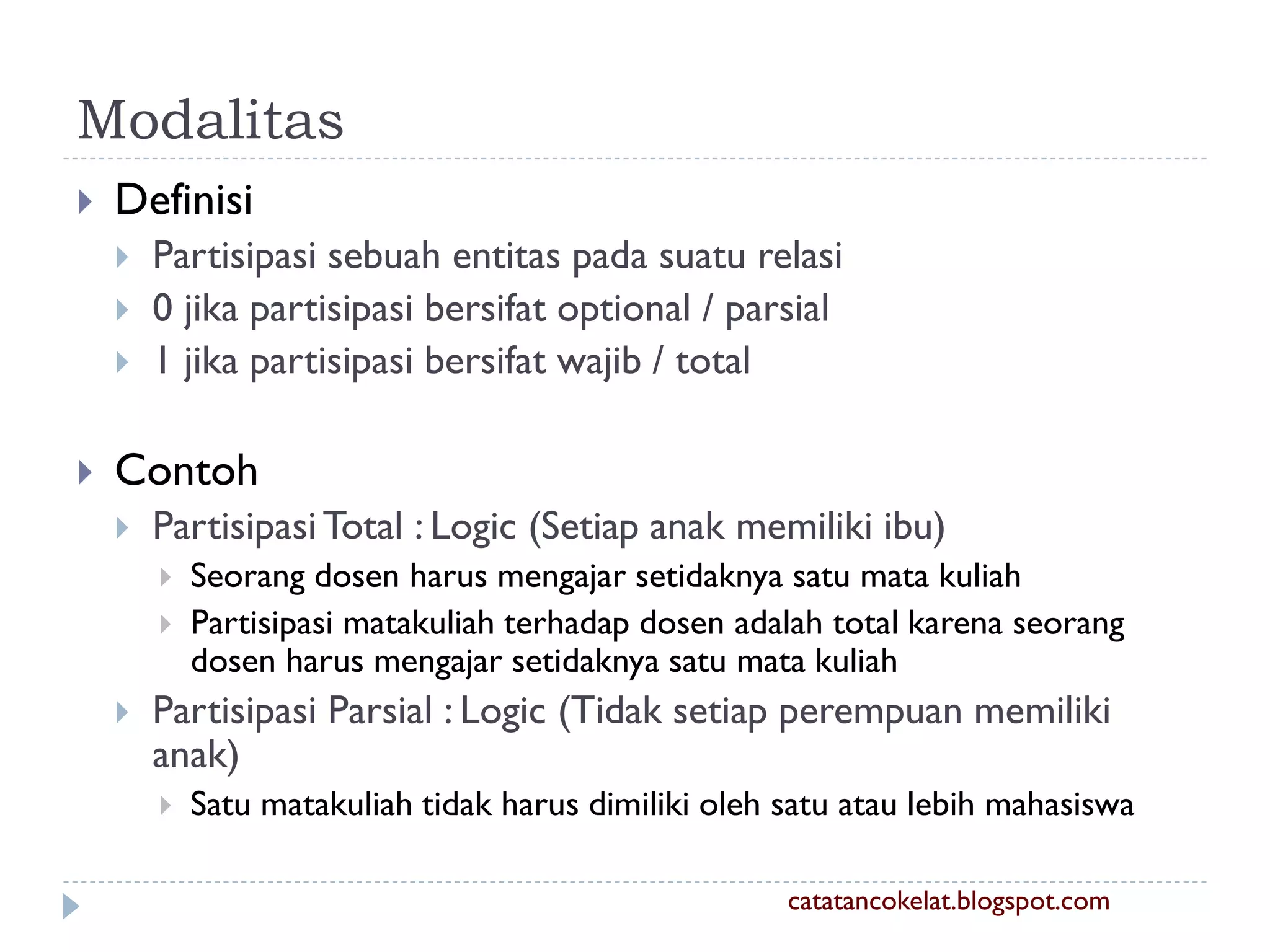 Modalitas

Definisi

Partisipasi sebuah entitas pada suatu relasi

0 jika partisipasi bersifat optional / parsial

1 jika partisipasi bersifat wajib / total

Contoh

Partisipasi Total : Logic (Setiap anak memiliki ibu)

Seorang dosen harus mengajar setidaknya satu mata kuliah

Partisipasi matakuliah terhadap dosen adalah total karena seorang dosen harus mengajar setidaknya satu mata kuliah

Partisipasi Parsial : Logic (Tidak setiap perempuan memiliki anak)

Satu matakuliah tidak harus dimiliki oleh satu atau lebih mahasiswa

catatancokelat.blogspot.com